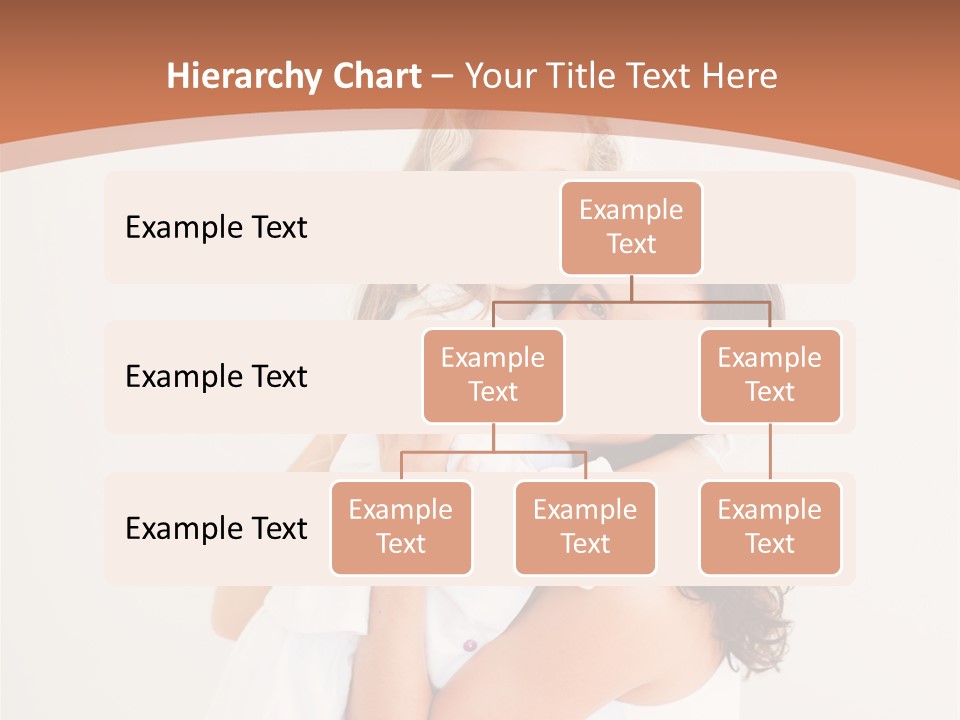 Hierarchy Chart – Your Title Text Here

Example Text

Example Text

Example Text

Example Text

Example Text

Example Text

Example Text

Example Text

Example Text